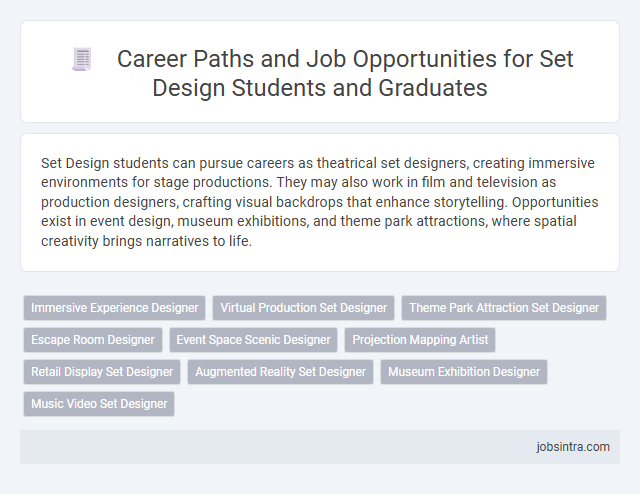 Career Paths and Job Opportunities for Set Design Students and Graduates

Set Design students can pursue careers as theatrical set designers, creating immersive environments for stage productions. They may also work in film and television as production designers, crafting visual backdrops that enhance storytelling. Opportunities exist in event design, museum exhibitions, and theme park attractions, where spatial creativity brings narratives to life.

Immersive Experience Designer
Virtual Production Set Designer
Theme Park Attraction Set Designer
Escape Room Designer
Event Space Scenic Designer
Projection Mapping Artist
Retail Display Set Designer
Augmented Reality Set Designer
Museum Exhibition Designer
Music Video Set Designer

jobsintra.com